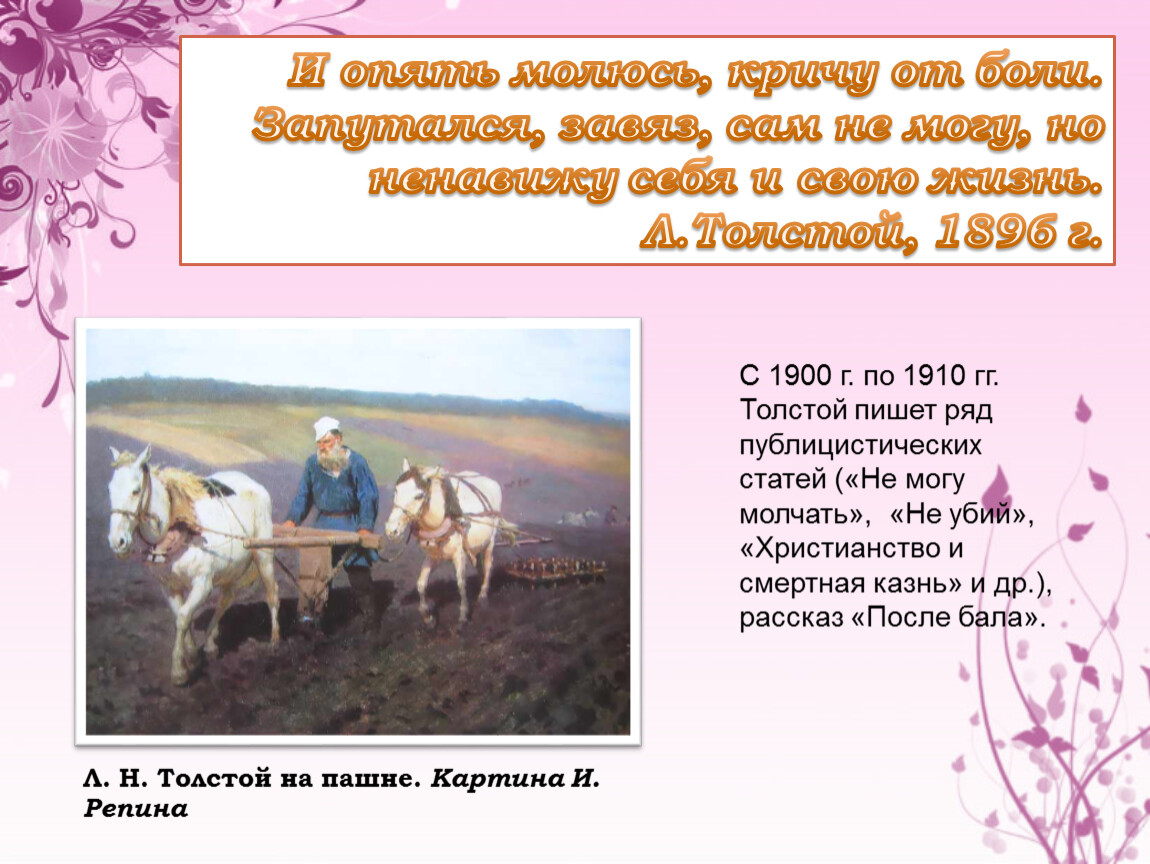 И опять молюсь, кричу от боли. Запутался, завяз, сам не могу, но ненавижу себя и свою жизнь. Л.Толстой, 1896 г.

С 1900 г. по 1910 гг. Толстой пишет ряд публицистических статей («Не могу молчать», «Не убий», «Христианство и смертная казнь» и др.), рассказ «После бала».

Л. Н. Толстой на пашне. Картина И. Репина